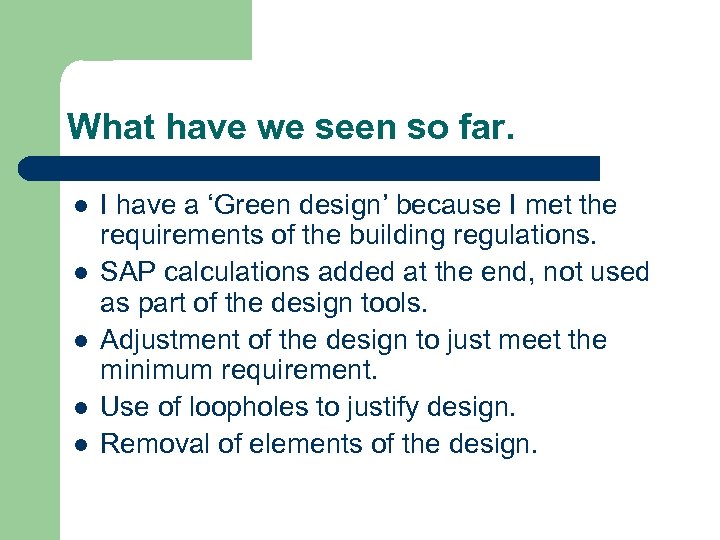 What have we seen so far.

- I have a ‘Green design’ because I met the requirements of the building regulations.
- SAP calculations added at the end, not used as part of the design tools.
- Adjustment of the design to just meet the minimum requirement.
- Use of loopholes to justify design.
- Removal of elements of the design.